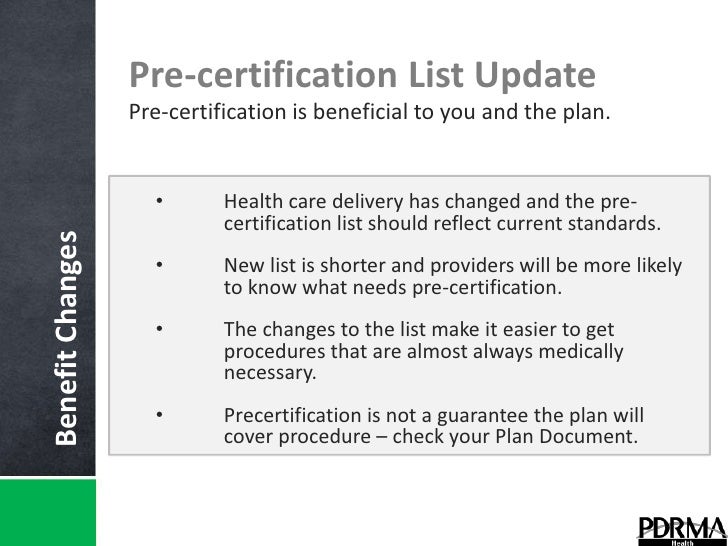 Benefit Changes

Pre-certification List Update
Pre-certification is beneficial to you and the plan.

• Health care delivery has changed and the pre-certification list should reflect current standards.

• New list is shorter and providers will be more likely to know what needs pre-certification.

• The changes to the list make it easier to get procedures that are almost always medically necessary.

• Precertification is not a guarantee the plan will cover procedure – check your Plan Document.

PDRMA
Health